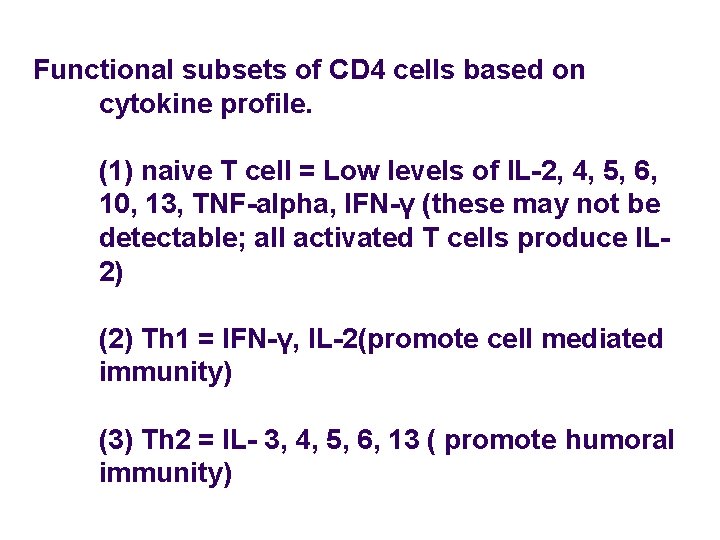 Functional subsets of CD4 cells based on cytokine profile.

(1) naive T cell = Low levels of IL-2, 4, 5, 6, 10, 13, TNF-alpha, IFN-γ (these may not be detectable; all activated T cells produce IL-2)

(2) Th1 = IFN-γ, IL-2(promote cell mediated immunity)

(3) Th2 = IL- 3, 4, 5, 6, 13 ( promote humoral immunity)